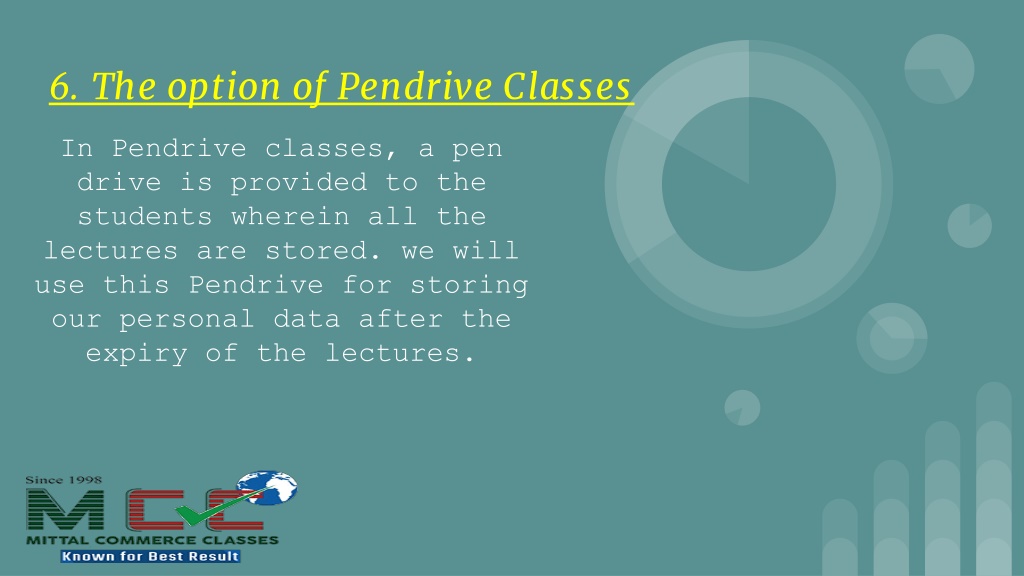 6. The option of Pendrive Classes

In Pendrive classes, a pen drive is provided to the students wherein all the lectures are stored. we will use this Pendrive for storing our personal data after the expiry of the lectures.

Since 1998
MCC
MITTAL COMMERCE CLASSES
Known for Best Result